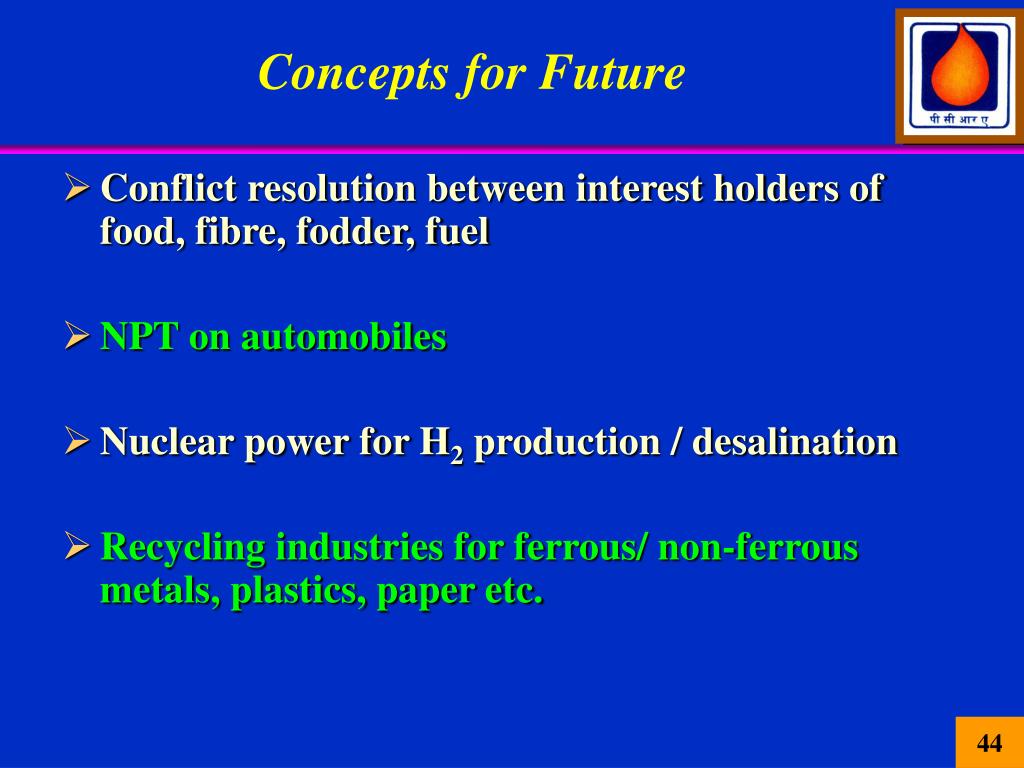 Concepts for Future

पी सी आर ए

➢ Conflict resolution between interest holders of food, fibre, fodder, fuel

➢ NPT on automobiles

➢ Nuclear power for $H_2$ production / desalination

➢ Recycling industries for ferrous/ non-ferrous metals, plastics, paper etc.

44